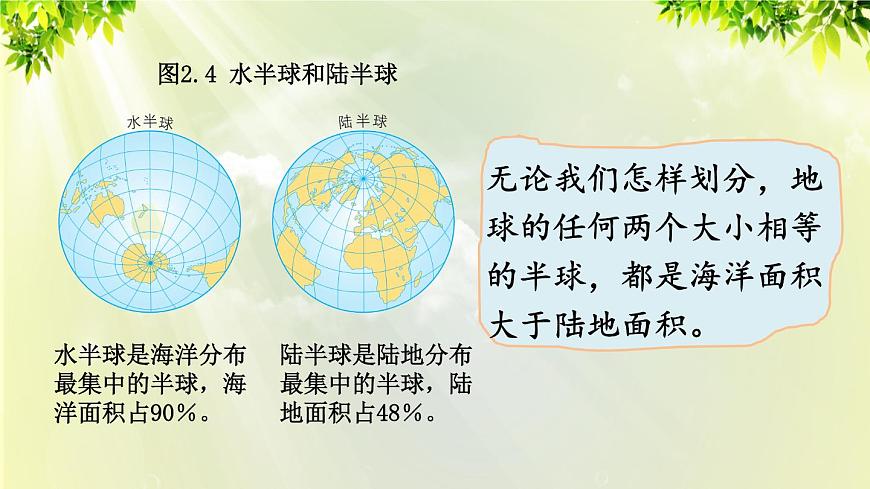 图2.4 水半球和陆半球

水半球

陆半球

水半球是海洋分布最集中的半球，海洋面积占90%。

陆半球是陆地分布最集中的半球，陆地面积占48%。

无论我们怎样划分，地球的任何两个大小相等的半球，都是海洋面积大于陆地面积。